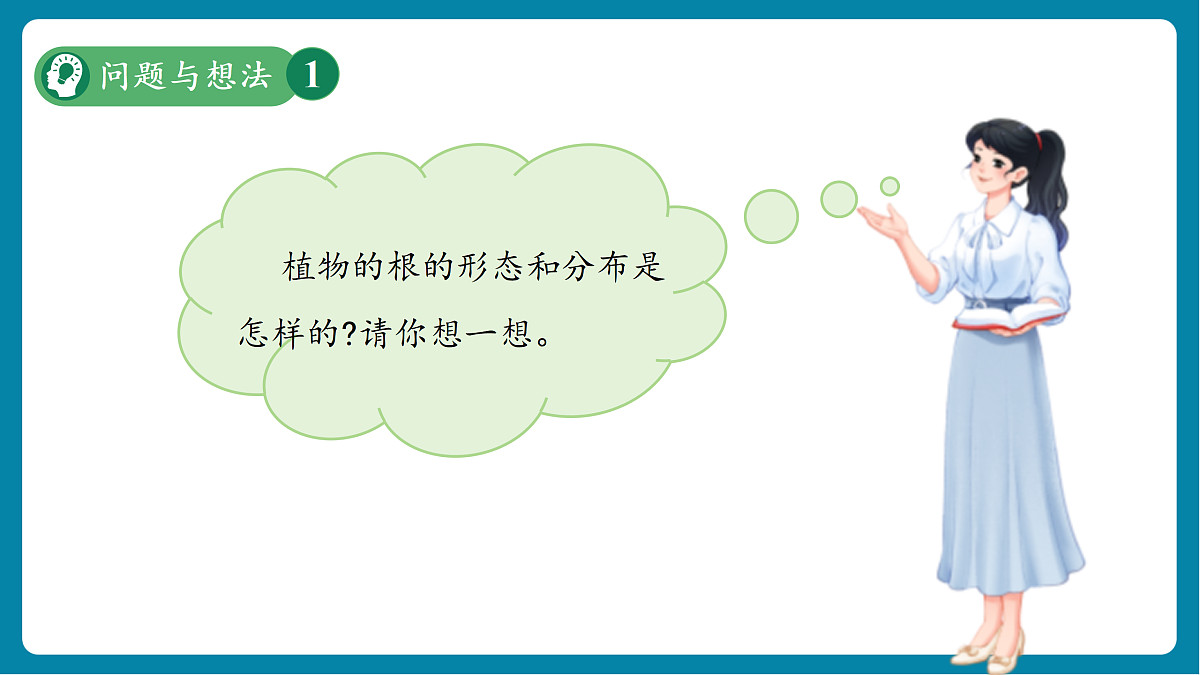 问题与想法 1

植物的根的形态和分布是怎样的?请你想一想。